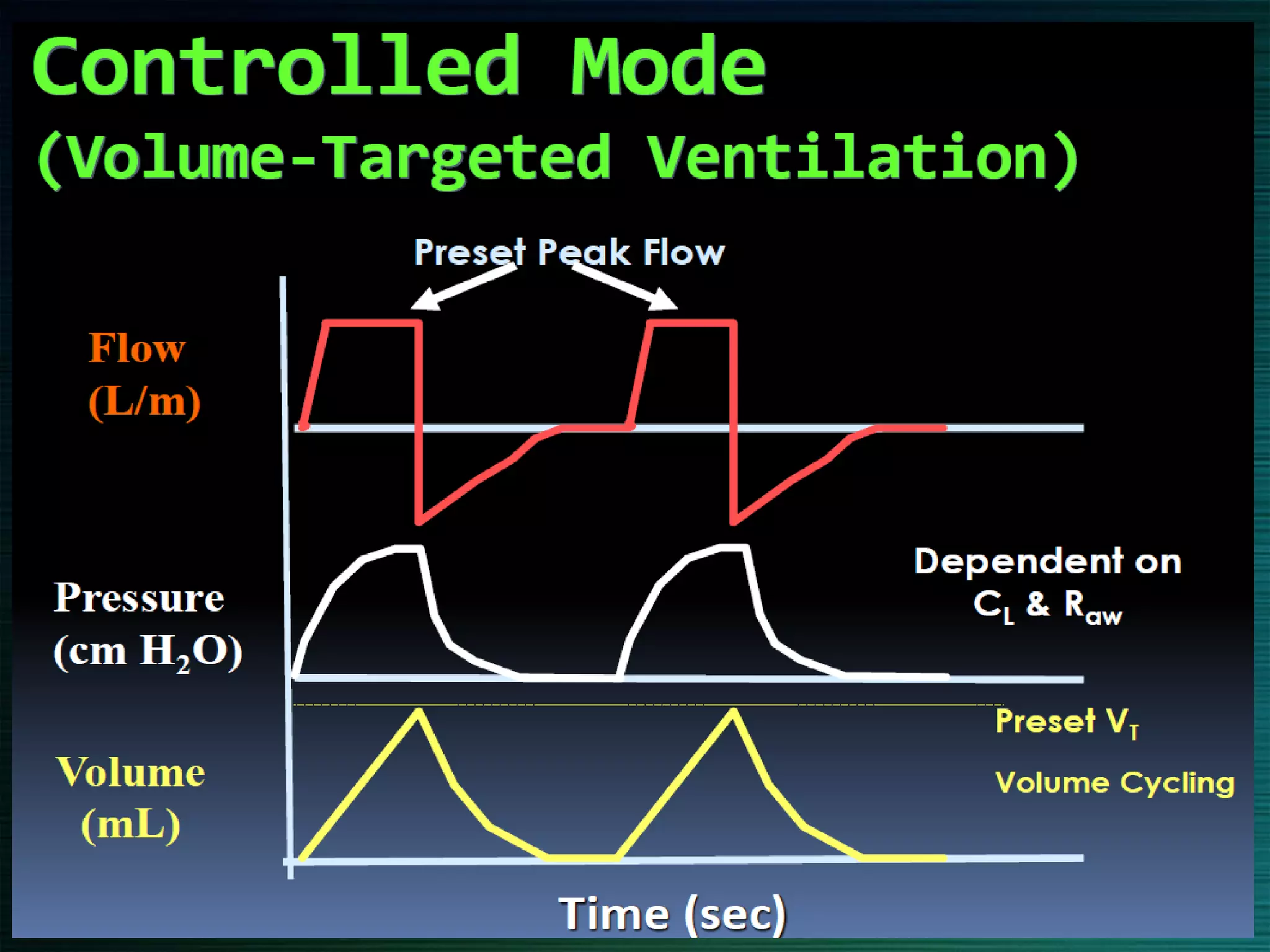 Controlled Mode
(Volume-Targeted Ventilation)

Preset Peak Flow

Flow
(L/m)

Pressure
(cm $H_2O$)

Dependent on
$C_L$ & $R_{aw}$

Preset $V_T$

Volume Cycling

Volume
(mL)

Time (sec)